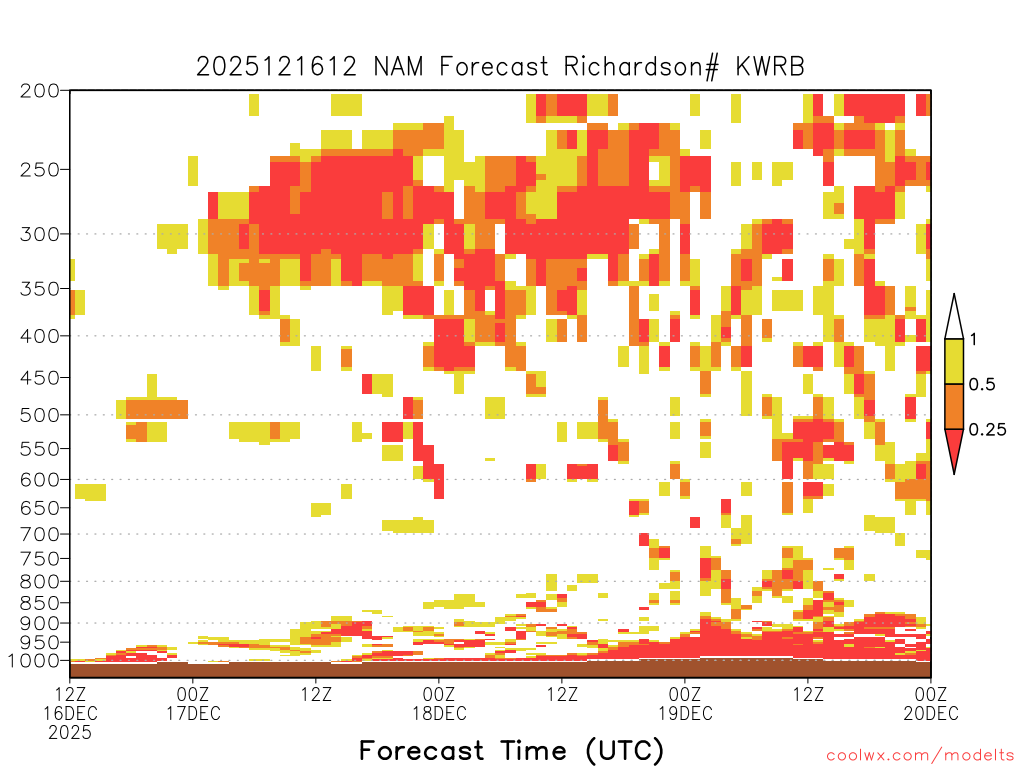 2025121612 NAM Forecast Richardson# KWRB

200
250
300
350
400
450
500
550
600
650
700
750
800
850
900
950
1000

1
0.5
0.25

12Z 16DEC 2025
00Z 17DEC
12Z
00Z 18DEC
12Z
00Z 19DEC
12Z
00Z 20DEC

Forecast Time (UTC)

coolwx.com/modelts